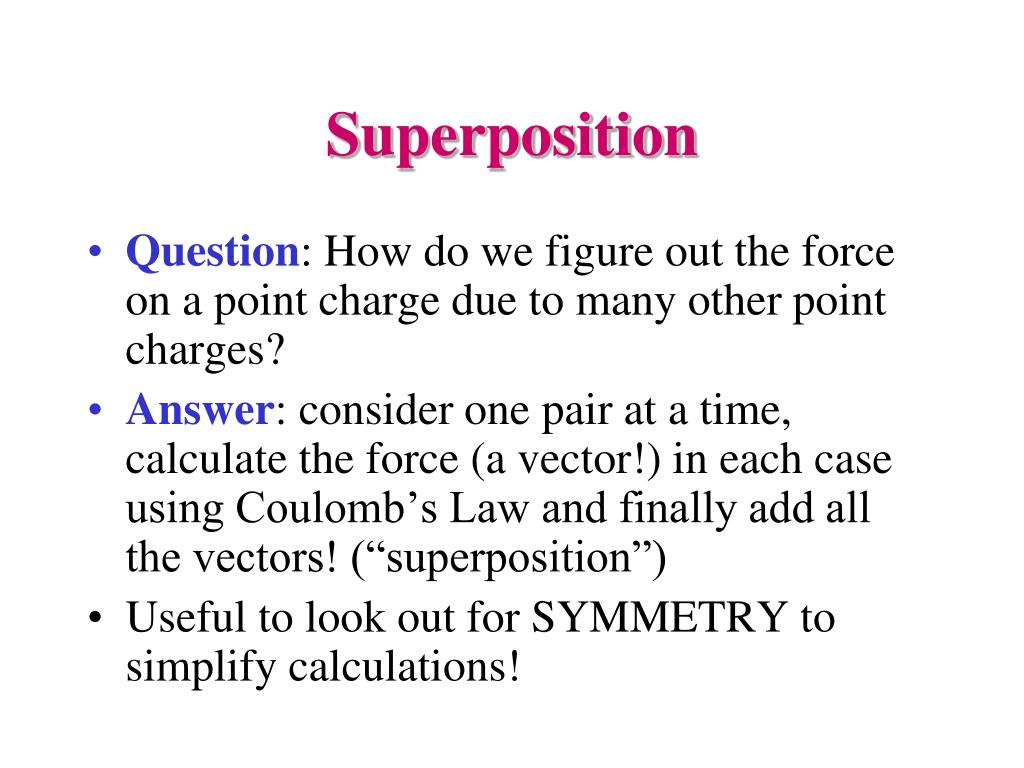 Superposition

• Question: How do we figure out the force on a point charge due to many other point charges?
• Answer: consider one pair at a time, calculate the force (a vector!) in each case using Coulomb’s Law and finally add all the vectors! (“superposition”)
• Useful to look out for SYMMETRY to simplify calculations!